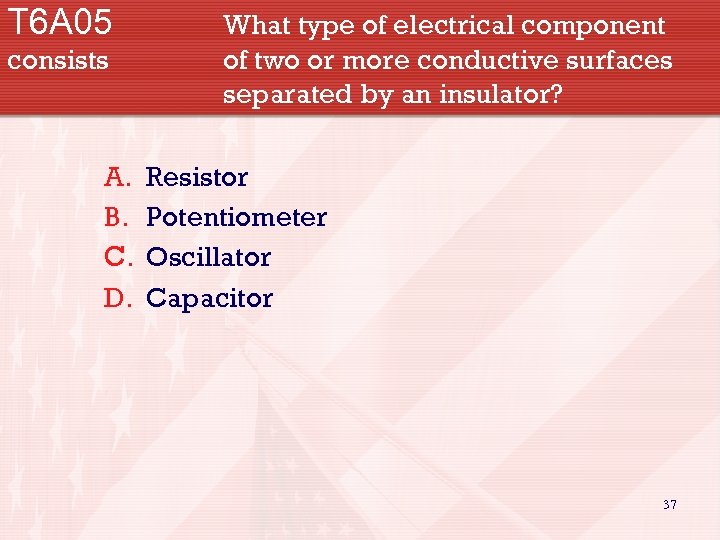 T6A05

What type of electrical component consists of two or more conductive surfaces separated by an insulator?

A. Resistor
B. Potentiometer
C. Oscillator
D. Capacitor

37